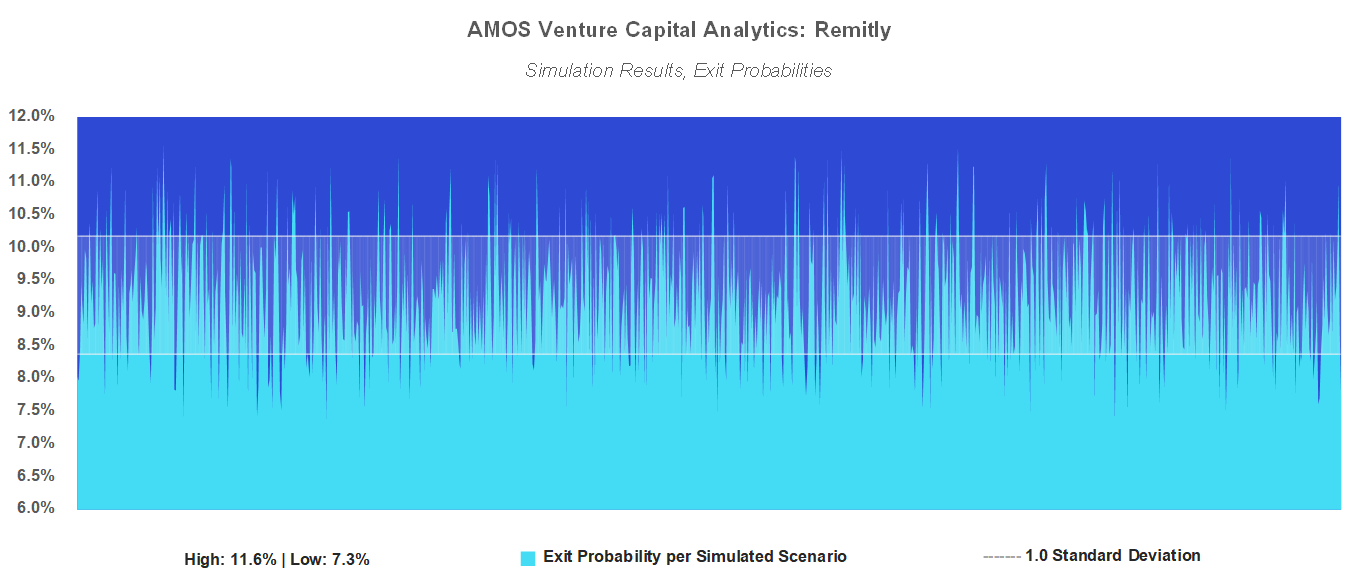 AMOS Venture Capital Analytics: Remitly

Simulation Results, Exit Probabilities

12.0%
11.5%
11.0%
10.5%
10.0%
9.5%
9.0%
8.5%
8.0%
7.5%
7.0%
6.5%
6.0%

High: 11.6% | Low: 7.3%

Exit Probability per Simulated Scenario

1.0 Standard Deviation